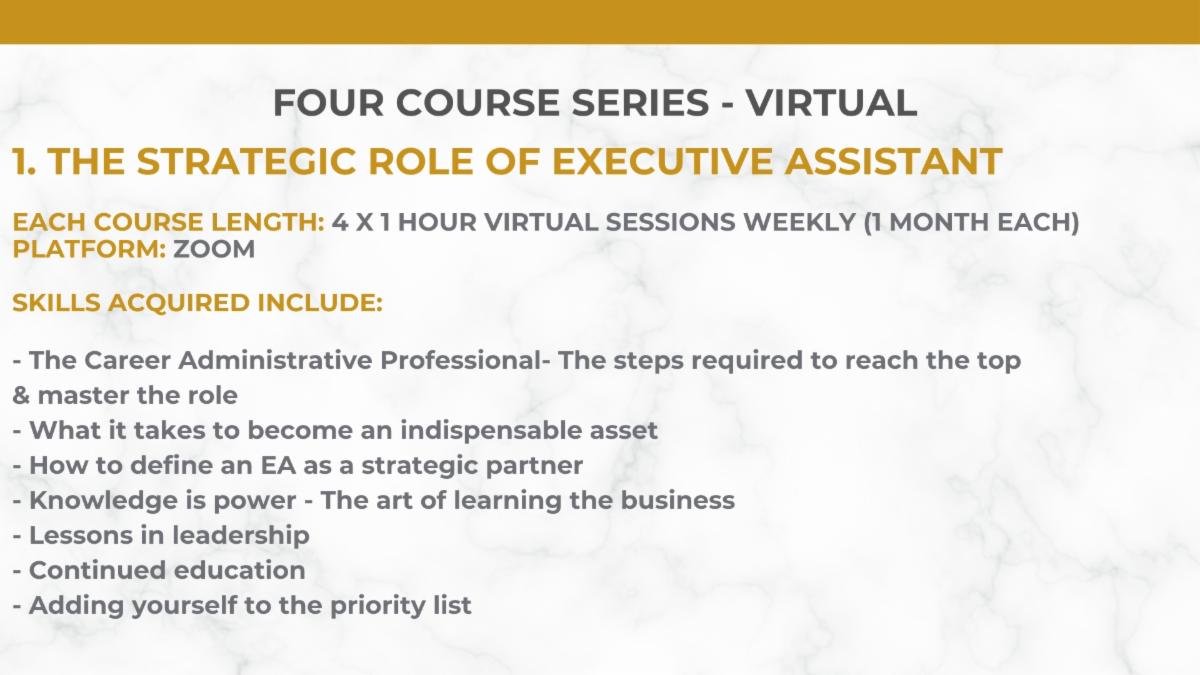 FOUR COURSE SERIES - VIRTUAL

1. THE STRATEGIC ROLE OF EXECUTIVE ASSISTANT

EACH COURSE LENGTH: 4 X 1 HOUR VIRTUAL SESSIONS WEEKLY (1 MONTH EACH)
PLATFORM: ZOOM

SKILLS ACQUIRED INCLUDE:

- The Career Administrative Professional- The steps required to reach the top & master the role
- What it takes to become an indispensable asset
- How to define an EA as a strategic partner
- Knowledge is power - The art of learning the business
- Lessons in leadership
- Continued education
- Adding yourself to the priority list